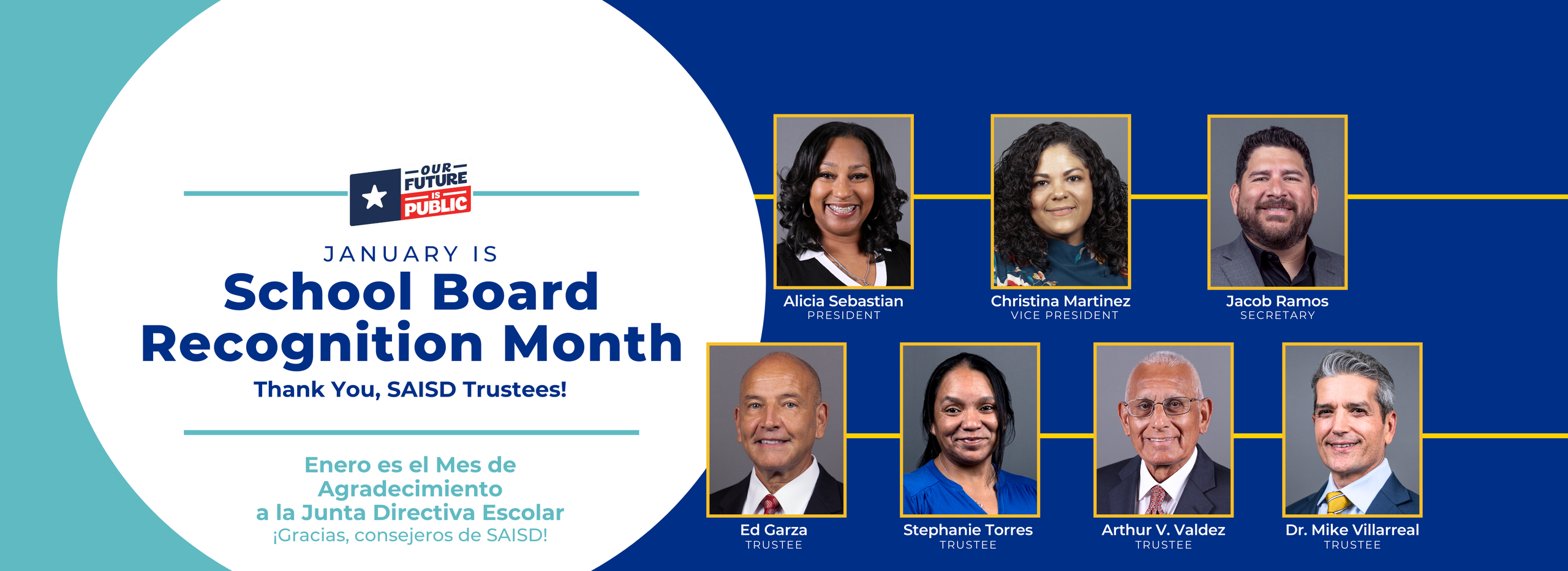 OUR FUTURE IS PUBLIC

JANUARY IS
School Board Recognition Month
Thank You, SAISD Trustees!

Enero es el Mes de Agradecimiento a la Junta Directiva Escolar
¡Gracias, consejeros de SAISD!

Alicia Sebastian
PRESIDENT

Christina Martinez
VICE PRESIDENT

Jacob Ramos
SECRETARY

Ed Garza
TRUSTEE

Stephanie Torres
TRUSTEE

Arthur V. Valdez
TRUSTEE

Dr. Mike Villarreal
TRUSTEE